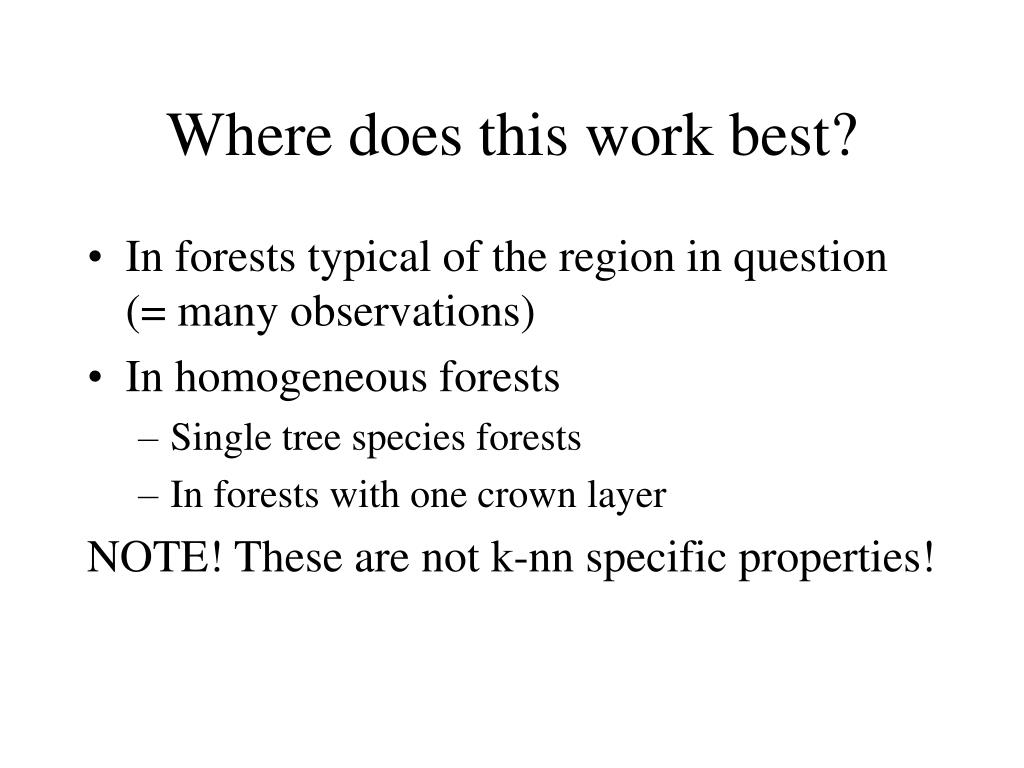 Where does this work best?

• In forests typical of the region in question (= many observations)
• In homogeneous forests
– Single tree species forests
– In forests with one crown layer

NOTE! These are not k-nn specific properties!